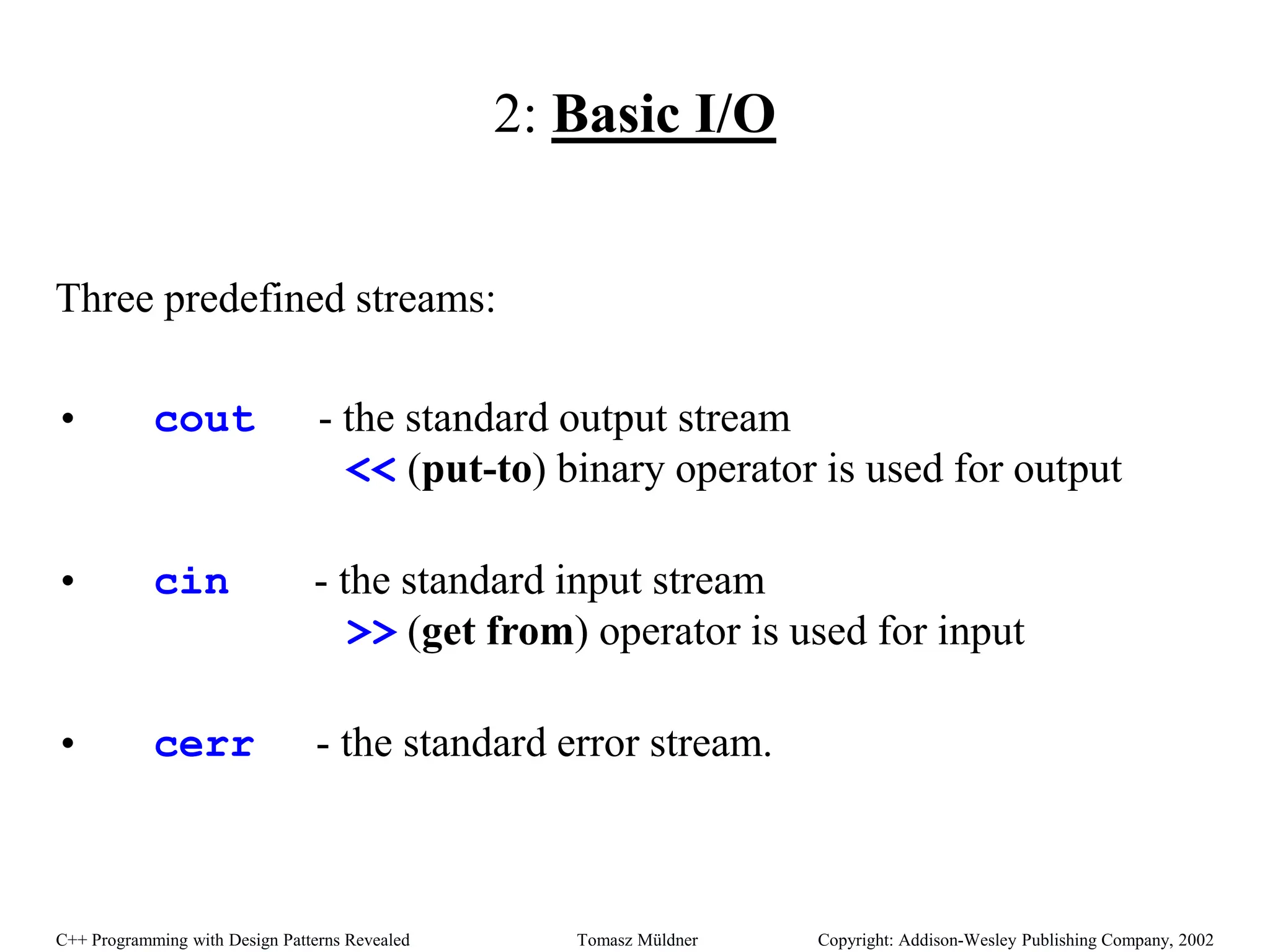 2: Basic I/O

Three predefined streams:

• cout - the standard output stream
<< (put-to) binary operator is used for output

• cin - the standard input stream
>> (get from) operator is used for input

• cerr - the standard error stream.

C++ Programming with Design Patterns Revealed Tomasz Müldner Copyright: Addison-Wesley Publishing Company, 2002